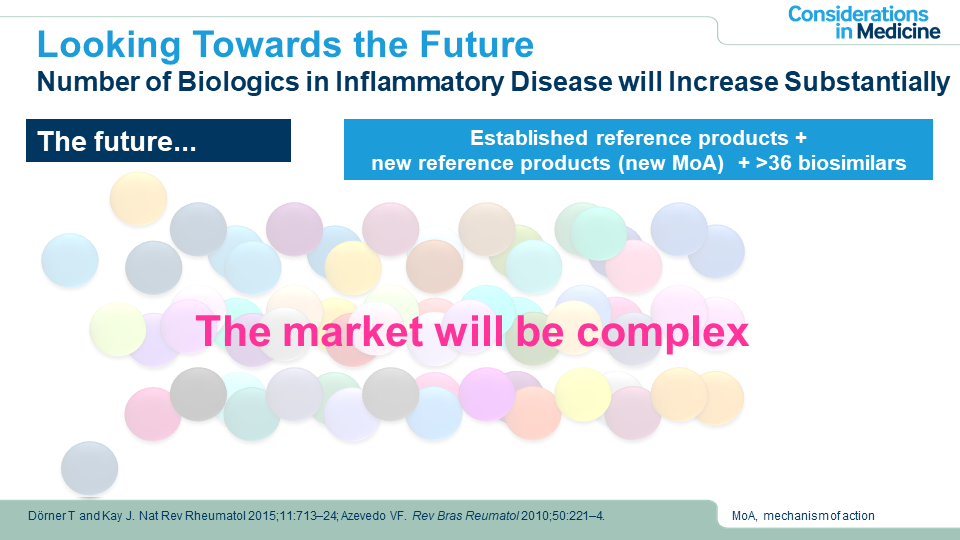 Considerations in Medicine

Looking Towards the Future

Number of Biologics in Inflammatory Disease will Increase Substantially

The future...

Established reference products + new reference products (new MoA) + >36 biosimilars

The market will be complex

Dörner T and Kay J. Nat Rev Rheumatol 2015;11:713–24; Azevedo VF. Rev Bras Reumatol 2010;50:221–4.

MoA, mechanism of action